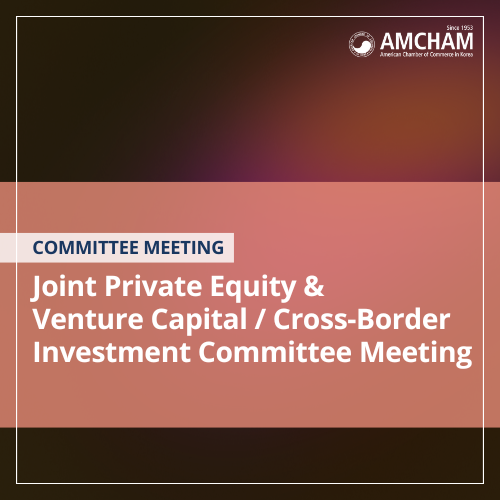 Since 1953
AMCHAM
American Chamber of Commerce in Korea

COMMITTEE MEETING

Joint Private Equity & Venture Capital / Cross-Border Investment Committee Meeting